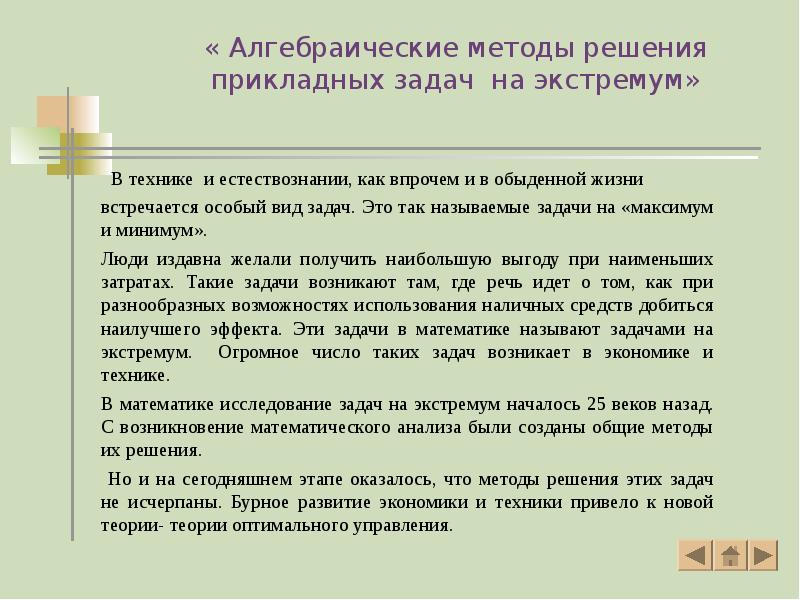 « Алгебраические методы решения прикладных задач на экстремум»

В технике и естествознании, как впрочем и в обыденной жизни

встречается особый вид задач. Это так называемые задачи на «максимум и минимум».

Люди издавна желали получить наибольшую выгоду при наименьших затратах. Такие задачи возникают там, где речь идет о том, как при разнообразных возможностях использования наличных средств добиться наилучшего эффекта. Эти задачи в математике называют задачами на экстремум. Огромное число таких задач возникает в экономике и технике.

В математике исследование задач на экстремум началось 25 веков назад. С возникновение математического анализа были созданы общие методы их решения.

Но и на сегодняшнем этапе оказалось, что методы решения этих задач не исчерпаны. Бурное развитие экономики и техники привело к новой теории- теории оптимального управления.